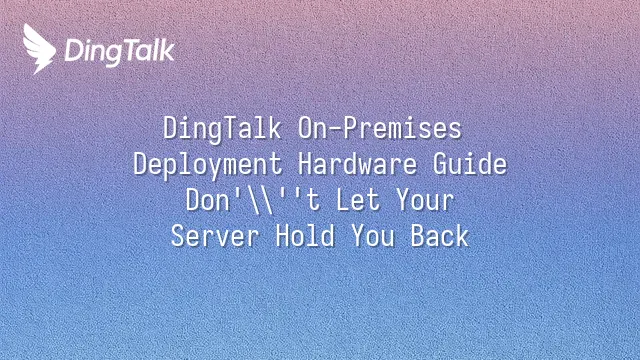 DingTalk

DingTalk On-Premises Deployment Hardware Guide Don'\\''t Let Your Server Hold You Back